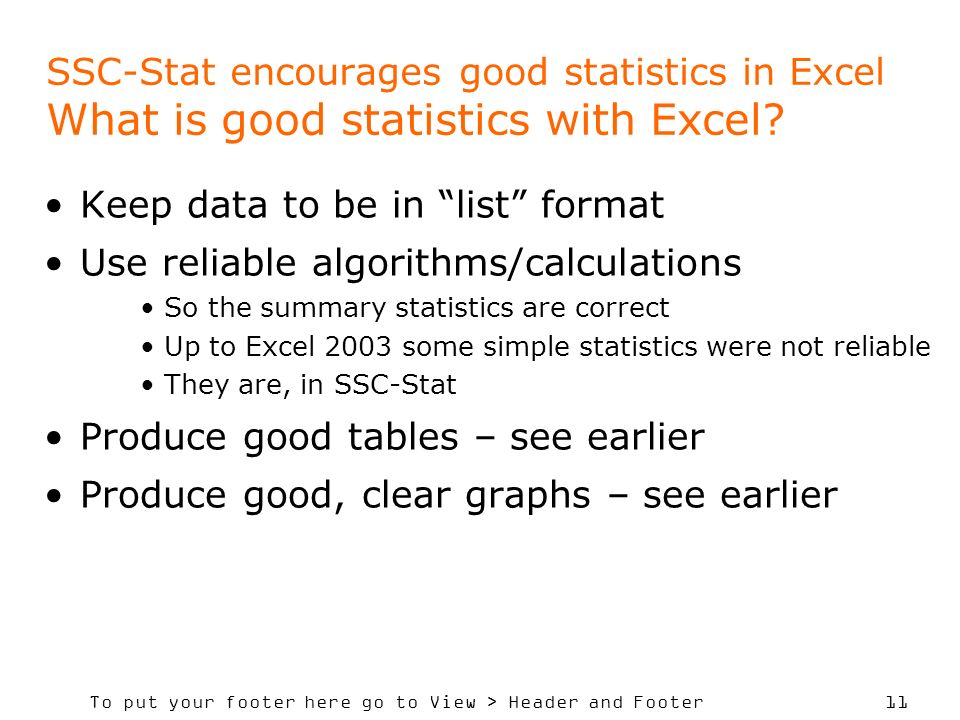 SSC-Stat encourages good statistics in Excel
What is good statistics with Excel?

• Keep data to be in “list” format
• Use reliable algorithms/calculations
  • So the summary statistics are correct
  • Up to Excel 2003 some simple statistics were not reliable
  • They are, in SSC-Stat
• Produce good tables – see earlier
• Produce good, clear graphs – see earlier

To put your footer here go to View > Header and Footer

11